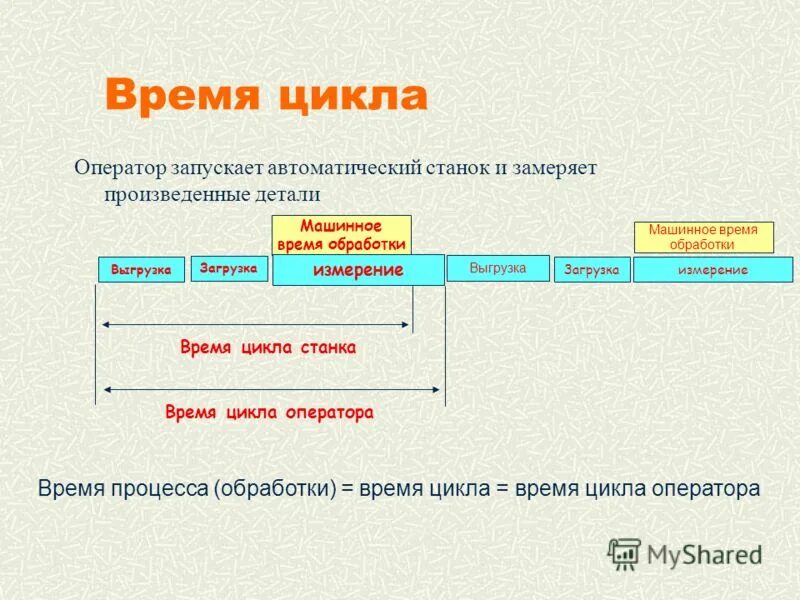 Время цикла

Оператор запускает автоматический станок и замеряет произведенные детали

Машинное время обработки

Машинное время обработки

Выгрузка

Загрузка

измерение

Выгрузка

Загрузка

измерение

Время цикла станка

Время цикла оператора

Время процесса (обработки) = время цикла = время цикла оператора

MyShared